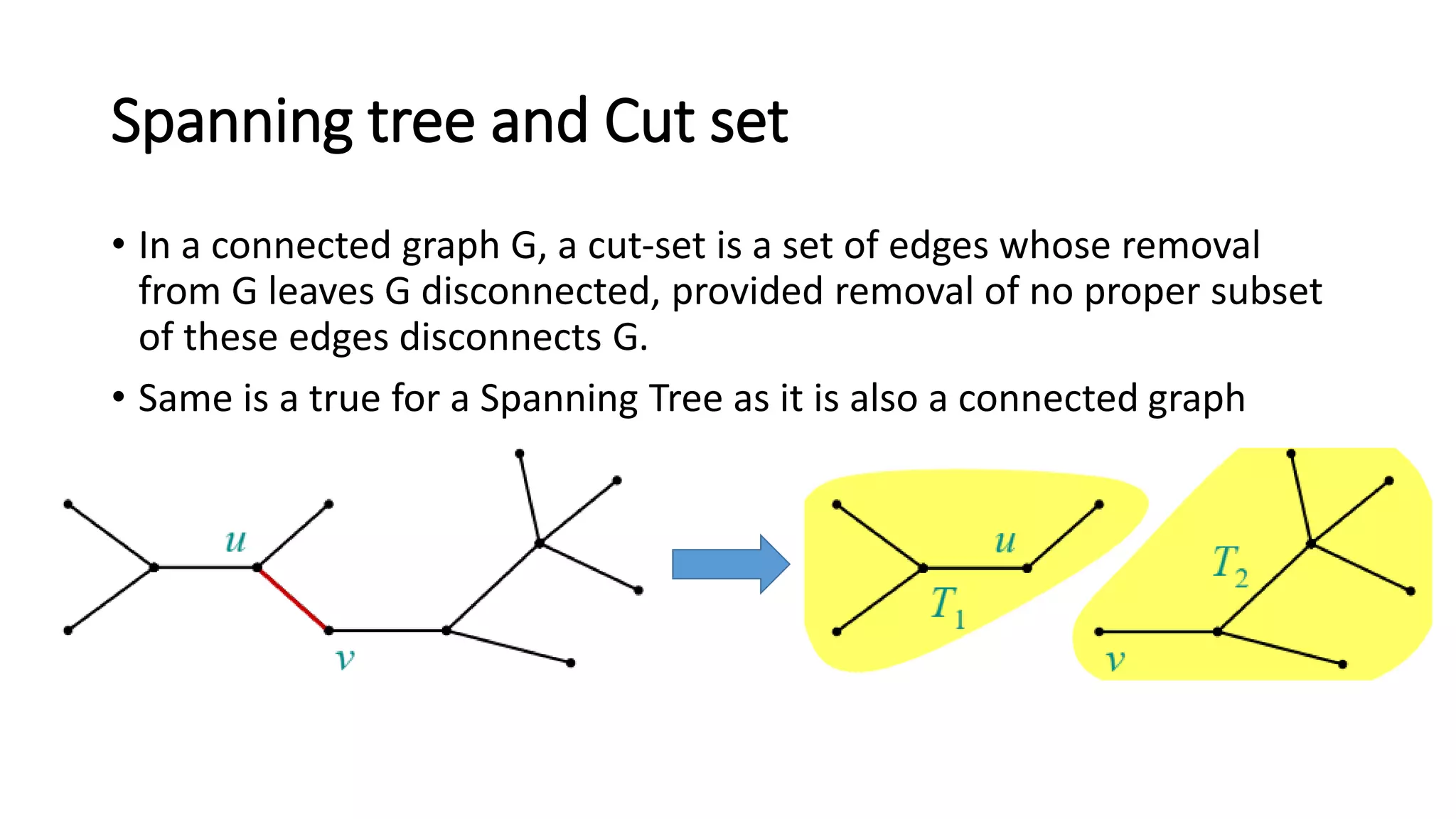 Spanning tree and Cut set

• In a connected graph G, a cut-set is a set of edges whose removal from G leaves G disconnected, provided removal of no proper subset of these edges disconnects G.

• Same is a true for a Spanning Tree as it is also a connected graph

$u$

$v$

$u$

$T_1$

$T_2$

$v$